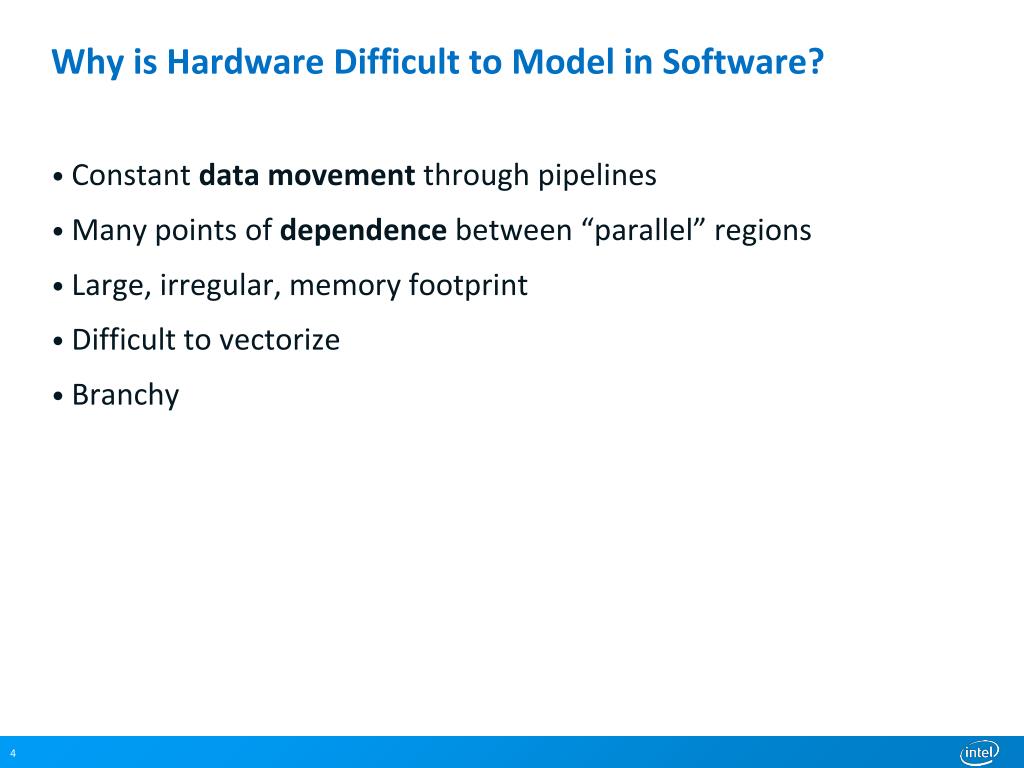 Why is Hardware Difficult to Model in Software?

• Constant data movement through pipelines
• Many points of dependence between “parallel” regions
• Large, irregular, memory footprint
• Difficult to vectorize
• Branchy

4

intel